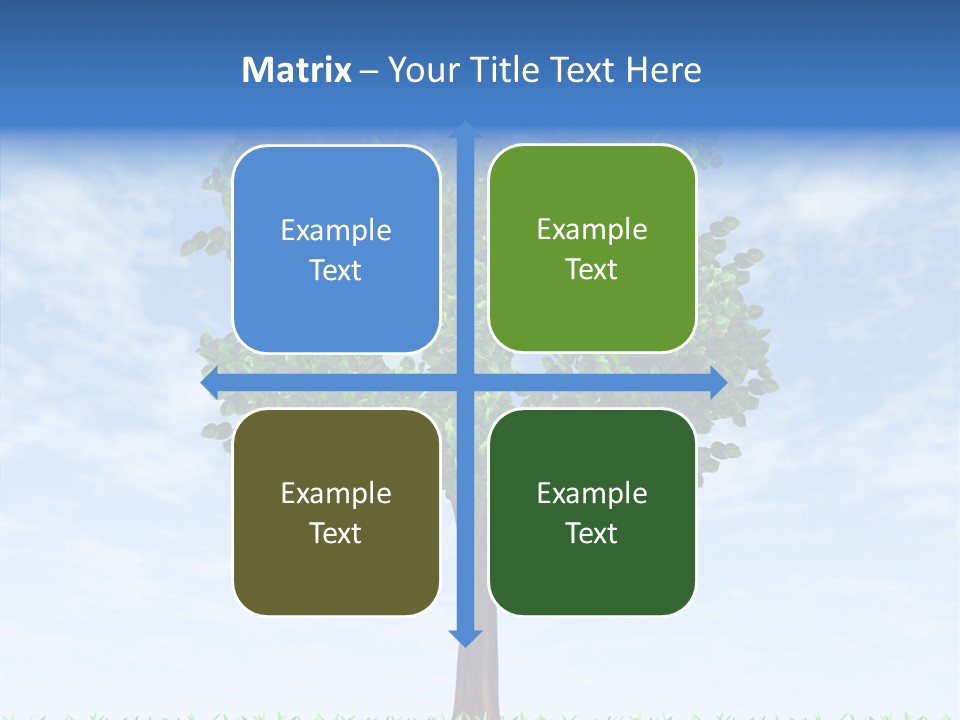 Matrix – Your Title Text Here

Example Text

Example Text

Example Text

Example Text